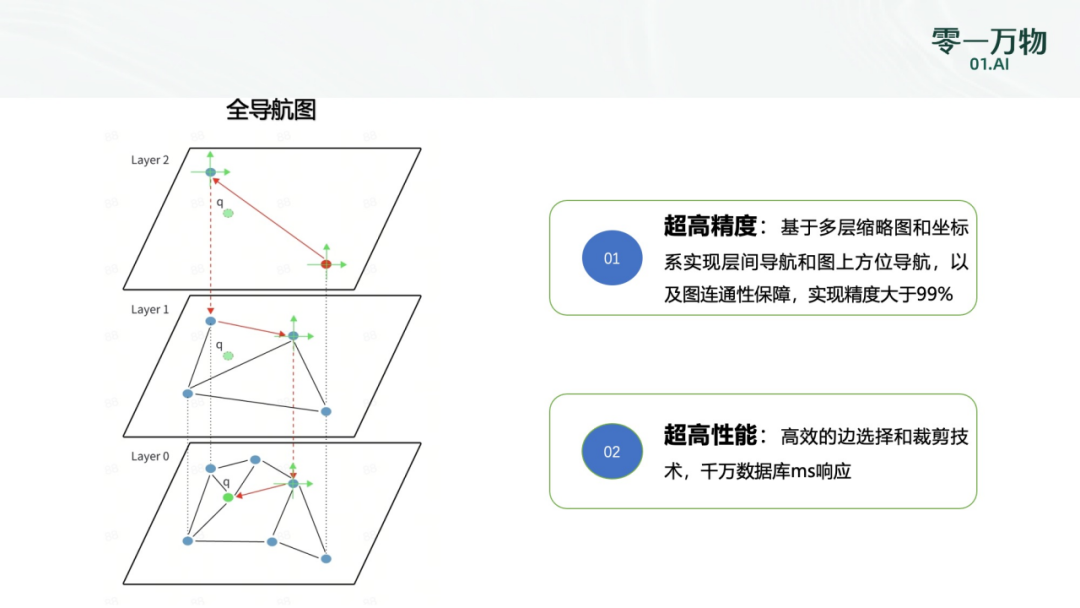 零一万物
01.AI

全导航图

Layer 2
q
Layer 1
q
Layer 0
q

01
超高精度：基于多层缩略图和坐标系实现层间导航和图上方位导航，以及图连通性保障，实现精度大于99%

02
超高性能：高效的边选择和裁剪技术，千万数据库ms响应